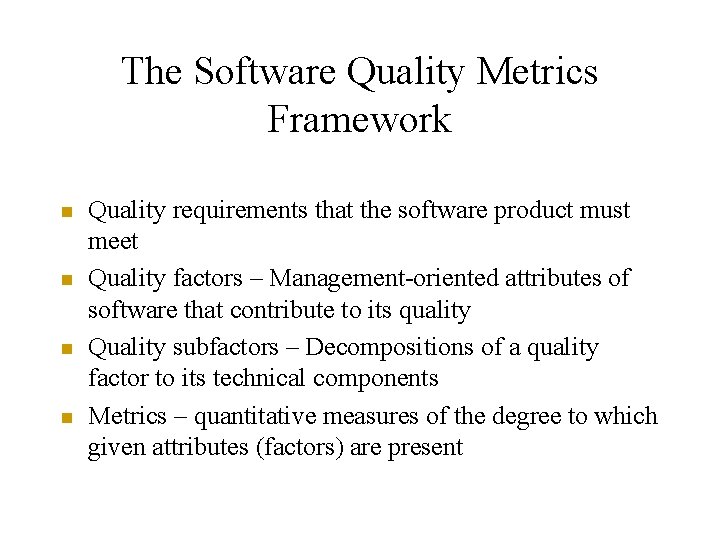 The Software Quality Metrics Framework

- Quality requirements that the software product must meet
- Quality factors – Management-oriented attributes of software that contribute to its quality
- Quality subfactors – Decompositions of a quality factor to its technical components
- Metrics – quantitative measures of the degree to which given attributes (factors) are present